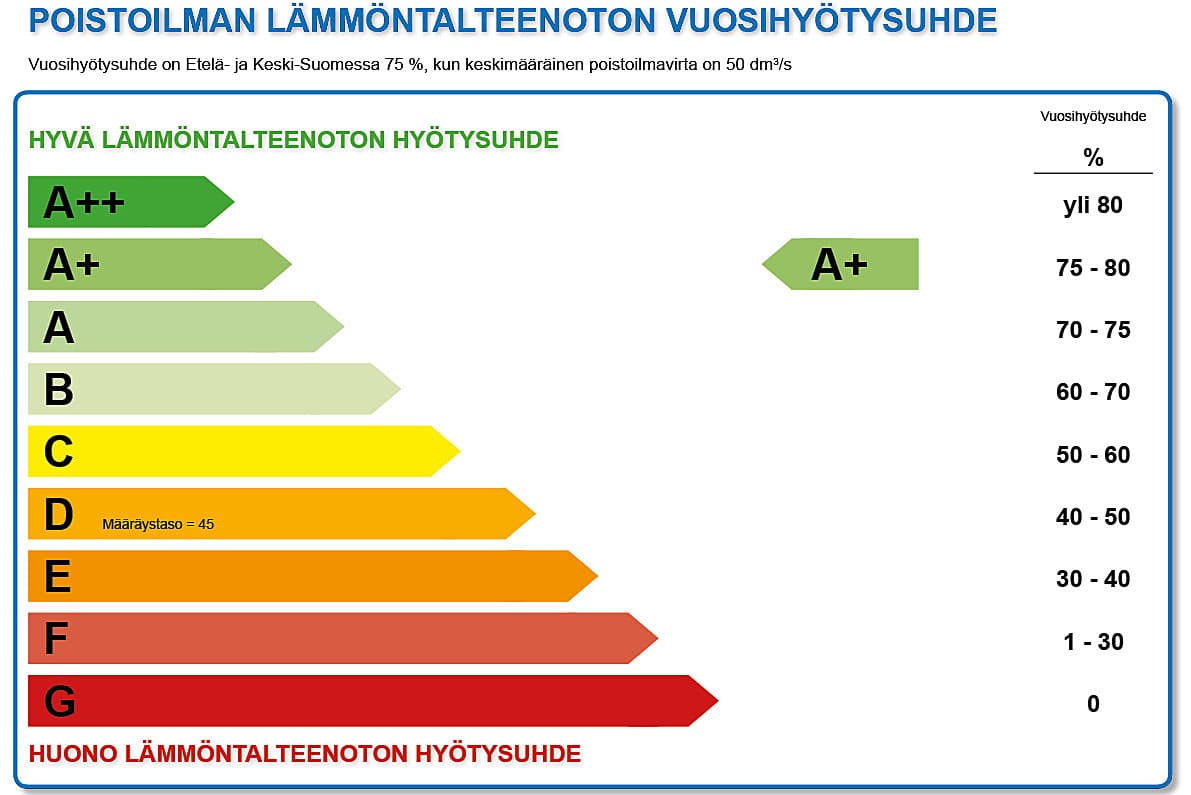 POISTOILMAN LÄMMÖNTALTEENOTON VUOSIHYÖTYSUHDE

Vuosihyötysuhde on Etelä- ja Keski-Suomessa 75 %, kun keskimääräinen poistoilmavirta on 50 dm³/s

HYVÄ LÄMMÖNTALTEENOTON HYÖTYSUHDE

Vuosihyötysuhde
%

A++ yli 80
A+ A+ 75 - 80
A 70 - 75
B 60 - 70
C 50 - 60
D Määräystaso = 45 40 - 50
E 30 - 40
F 1 - 30
G 0

HUONO LÄMMÖNTALTEENOTON HYÖTYSUHDE